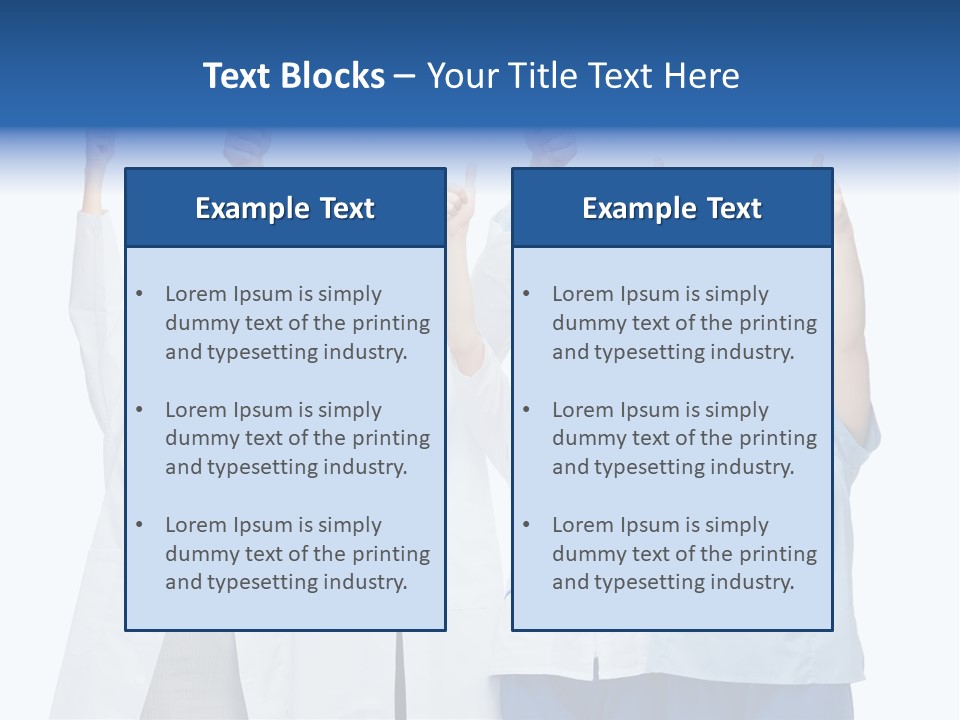 Text Blocks – Your Title Text Here

Example Text

• Lorem Ipsum is simply dummy text of the printing and typesetting industry.

• Lorem Ipsum is simply dummy text of the printing and typesetting industry.

• Lorem Ipsum is simply dummy text of the printing and typesetting industry.

Example Text

• Lorem Ipsum is simply dummy text of the printing and typesetting industry.

• Lorem Ipsum is simply dummy text of the printing and typesetting industry.

• Lorem Ipsum is simply dummy text of the printing and typesetting industry.